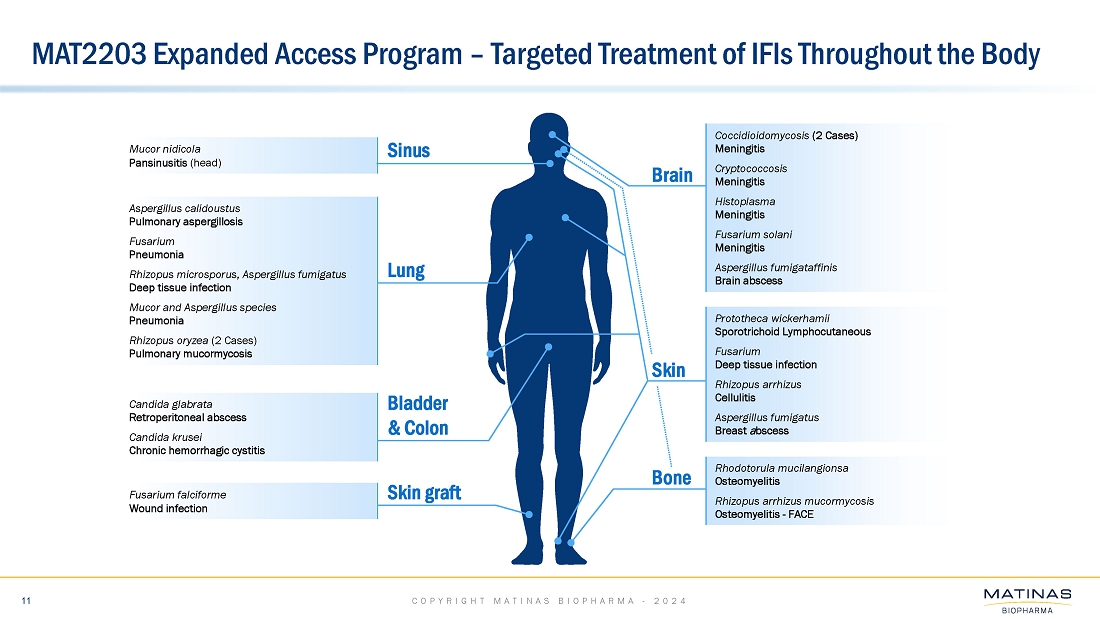 MAT2203 Expanded Access Program – Targeted Treatment of IFIs Throughout the Body

Mucor nidicola
Pansinusitis (head)

Sinus

Aspergillus calidoustus
Pulmonary aspergillosis

Fusarium
Pneumonia

Rhizopus microsporus, Aspergillus fumigatus
Deep tissue infection

Mucor and Aspergillus species
Pneumonia

Rhizopus oryzea (2 Cases)
Pulmonary mucormycosis

Lung

Candida glabrata
Retroperitoneal abscess

Candida krusei
Chronic hemorrhagic cystitis

Bladder & Colon

Fusarium falciforme
Wound infection

Skin graft

Brain

Coccidioidomycosis (2 Cases)
Meningitis

Cryptococcosis
Meningitis

Histoplasma
Meningitis

Fusarium solani
Meningitis

Aspergillus fumigataffinis
Brain abscess

Skin

Prototheca wickerhamii
Sporotrichoid Lymphocutaneous

Fusarium
Deep tissue infection

Rhizopus arrhizus
Cellulitis

Aspergillus fumigatus
Breast abscess

Bone

Rhodotorula mucilangionsa
Osteomyelitis

Rhizopus arrhizus mucormycosis
Osteomyelitis - FACE

11

COPYRIGHT MATINAS BIOPHARMA - 2024

MATINAS
BIOPHARMA